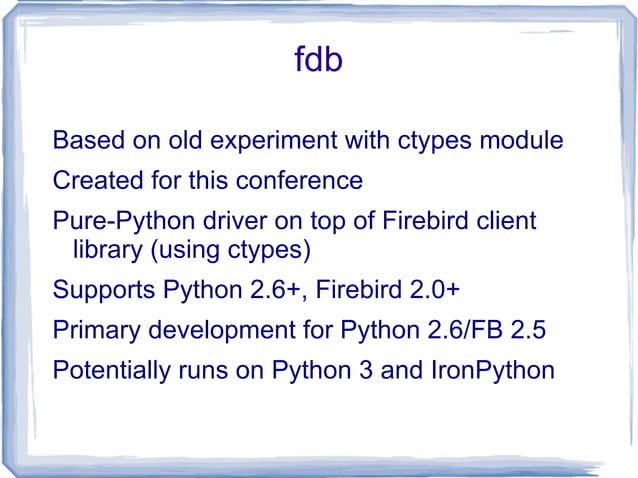 fdb

Based on old experiment with ctypes module

Created for this conference

Pure-Python driver on top of Firebird client library (using ctypes)

Supports Python 2.6+, Firebird 2.0+

Primary development for Python 2.6/FB 2.5

Potentially runs on Python 3 and IronPython